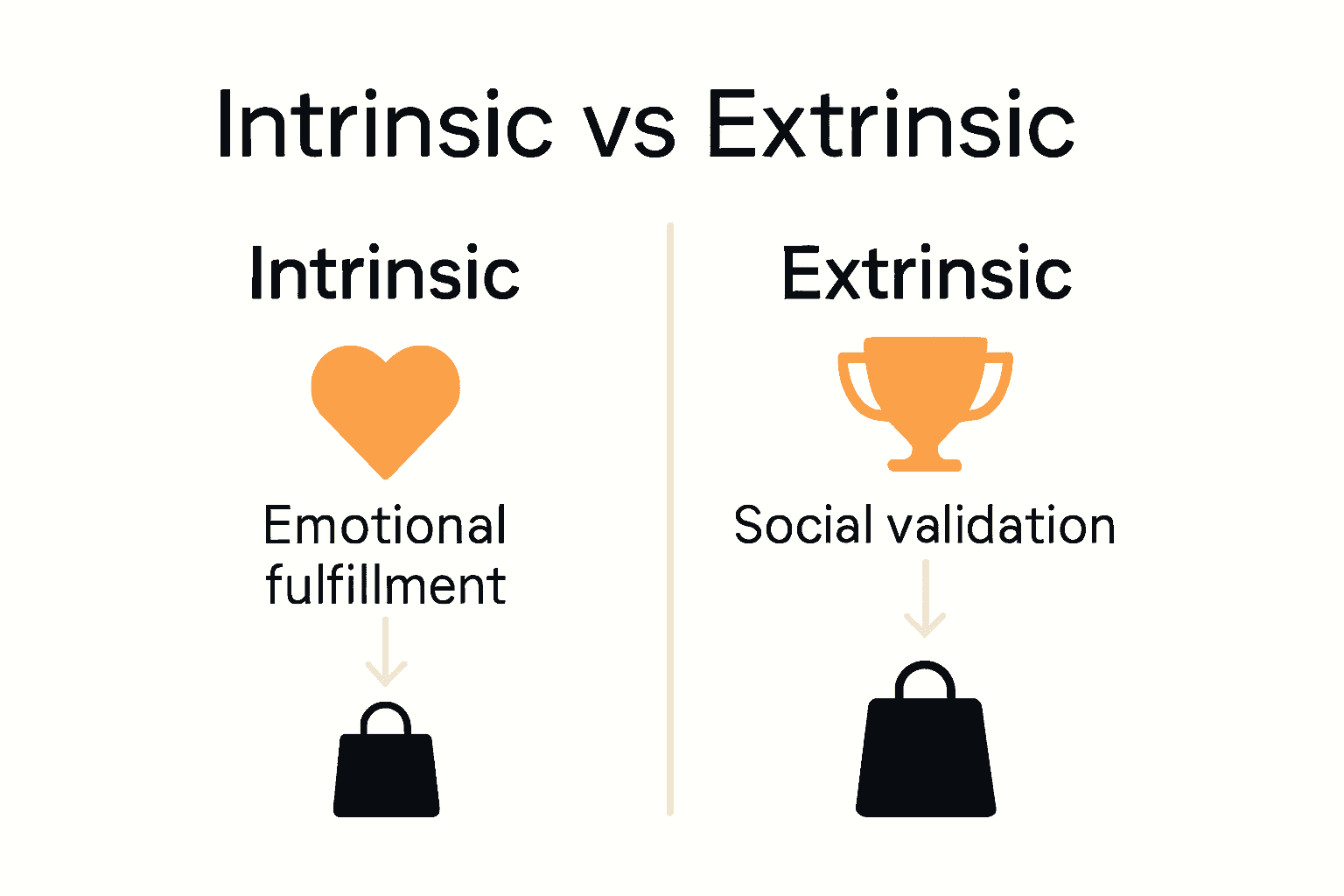 Intrinsic vs Extrinsic

Intrinsic

Emotional fulfillment

Extrinsic

Social validation